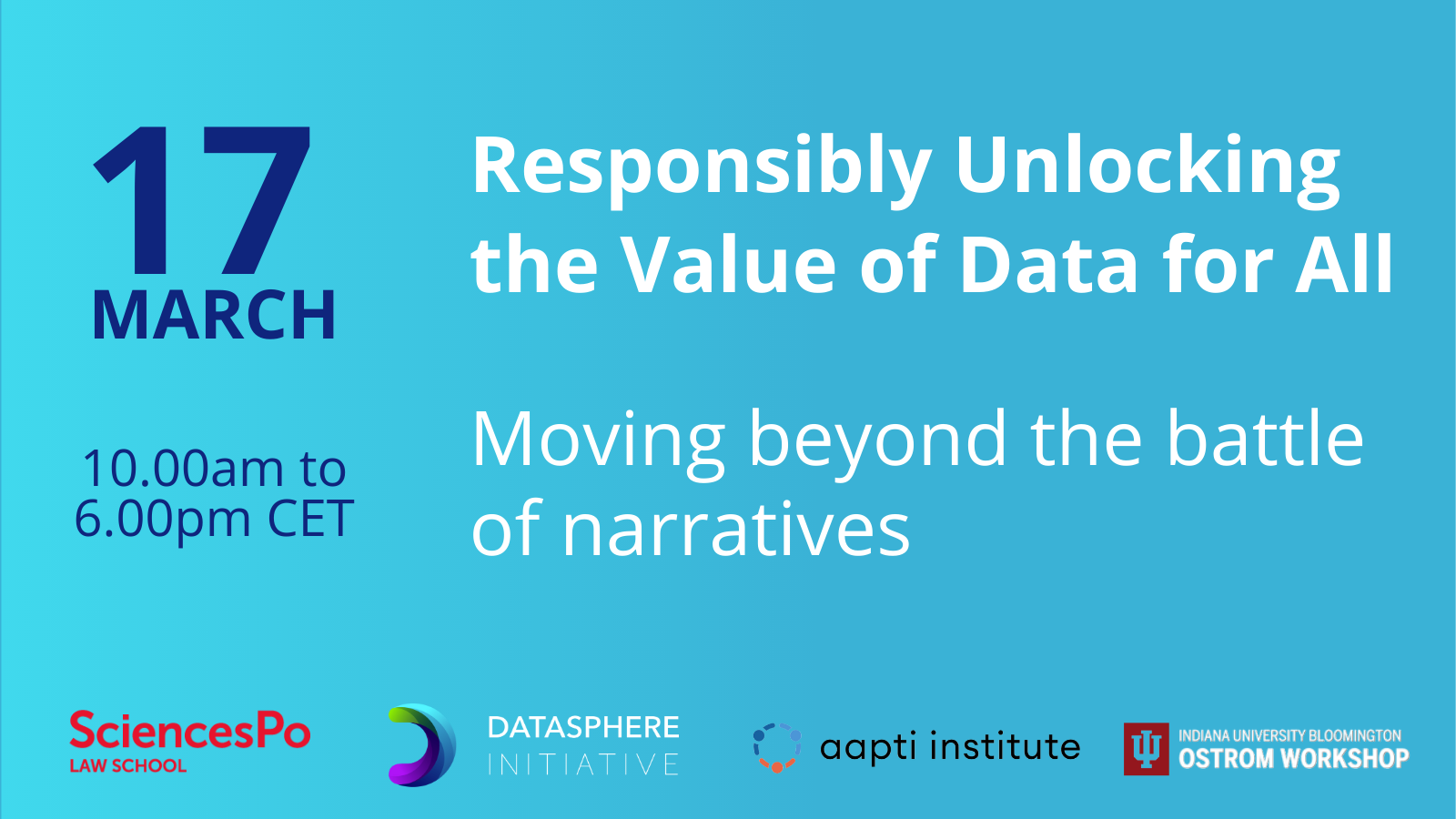 17
MARCH

10.00am to 6.00pm CET

Responsibly Unlocking the Value of Data for All

Moving beyond the battle of narratives

SciencesPo
LAW SCHOOL

DATASPHERE
INITIATIVE

aapti institute

INDIANA UNIVERSITY BLOOMINGTON
OSTROM WORKSHOP